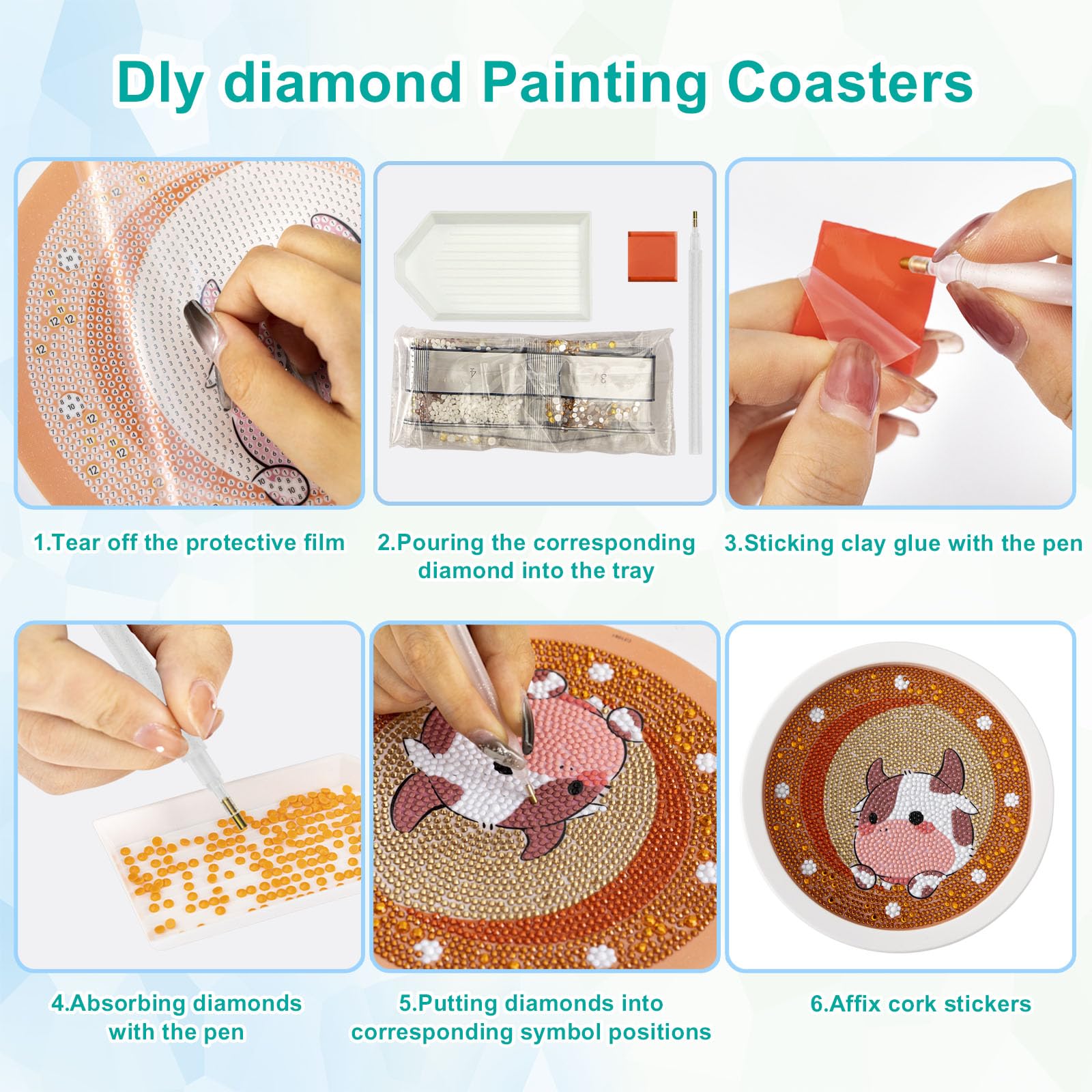 DIy diamond Painting Coasters

1.Tear off the protective film

2.Pouring the corresponding diamond into the tray

3.Sticking clay glue with the pen

4.Absorbing diamonds with the pen

5.Putting diamonds into corresponding symbol positions

6.Affix cork stickers